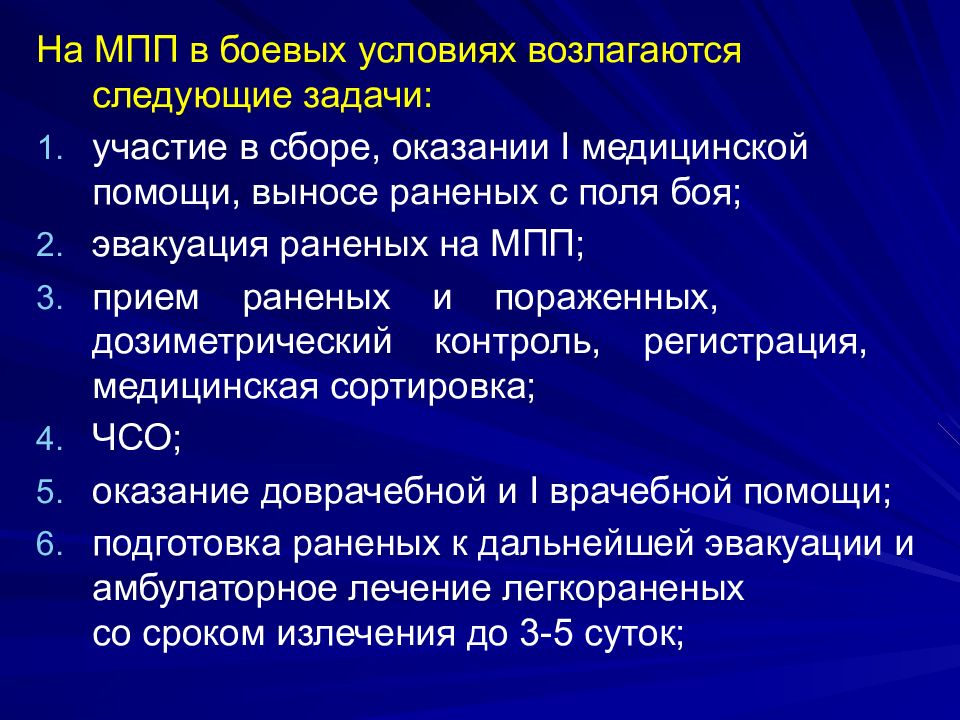 На МПП в боевых условиях возлагаются следующие задачи:

1. участие в сборе, оказании I медицинской помощи, выносе раненых с поля боя;
2. эвакуация раненых на МПП;
3. прием раненых и пораженных, дозиметрический контроль, регистрация, медицинская сортировка;
4. ЧСО;
5. оказание доврачебной и I врачебной помощи;
6. подготовка раненых к дальнейшей эвакуации и амбулаторное лечение легкораненых со сроком излечения до 3-5 суток;